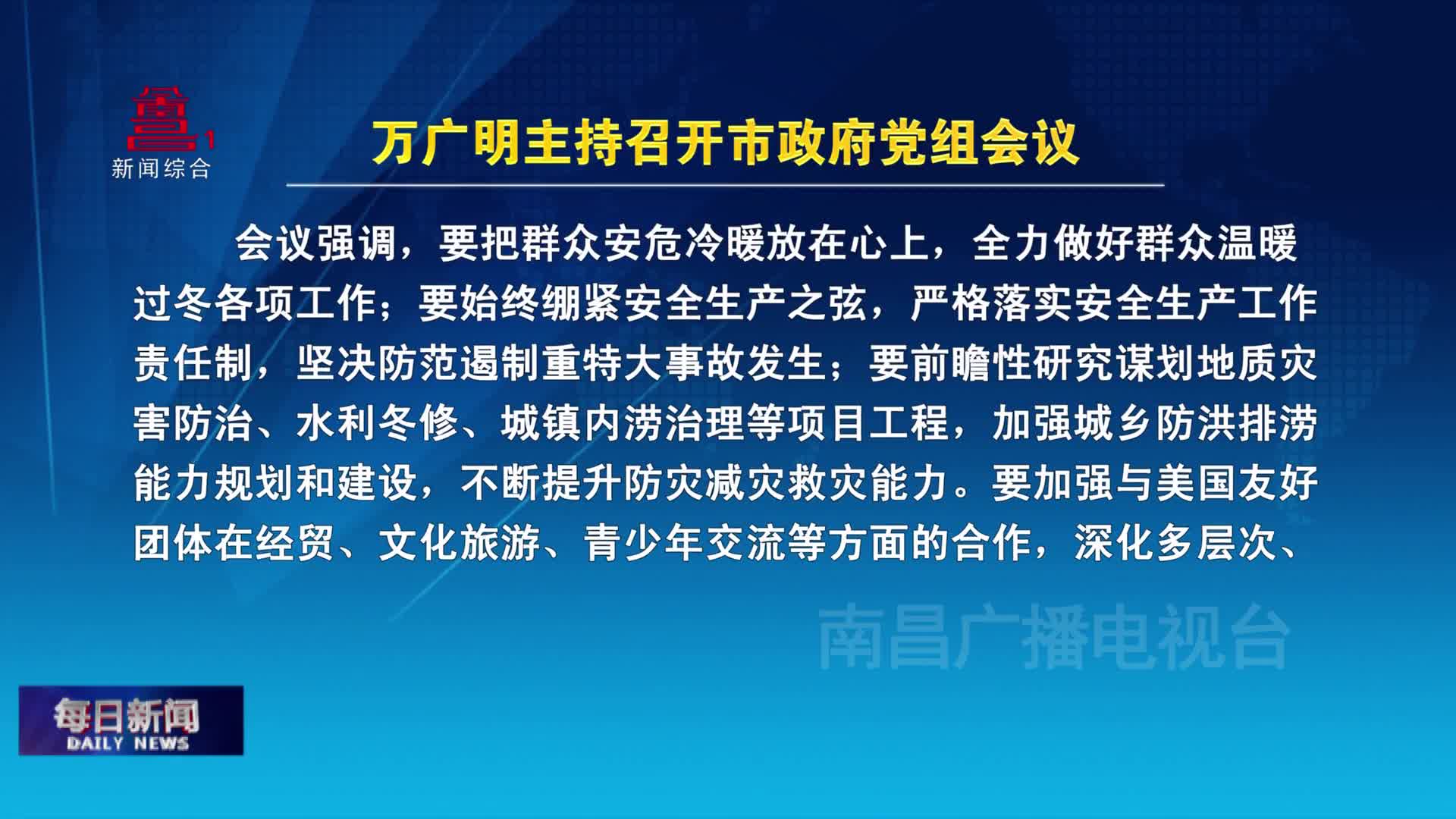 1
新闻综合

万广明主持召开市政府党组会议

会议强调，要把群众安危冷暖放在心上，全力做好群众温暖过冬各项工作；要始终绷紧安全生产之弦，严格落实安全生产工作责任制，坚决防范遏制重特大事故发生；要前瞻性研究谋划地质灾害防治、水利冬修、城镇内涝治理等项目工程，加强城乡防洪排涝能力规划和建设，不断提升防灾减灾救灾能力。要加强与美国友好团体在经贸、文化旅游、青少年交流等方面的合作，深化多层次、

南昌广播电视台

每日新闻
DAILY NEWS